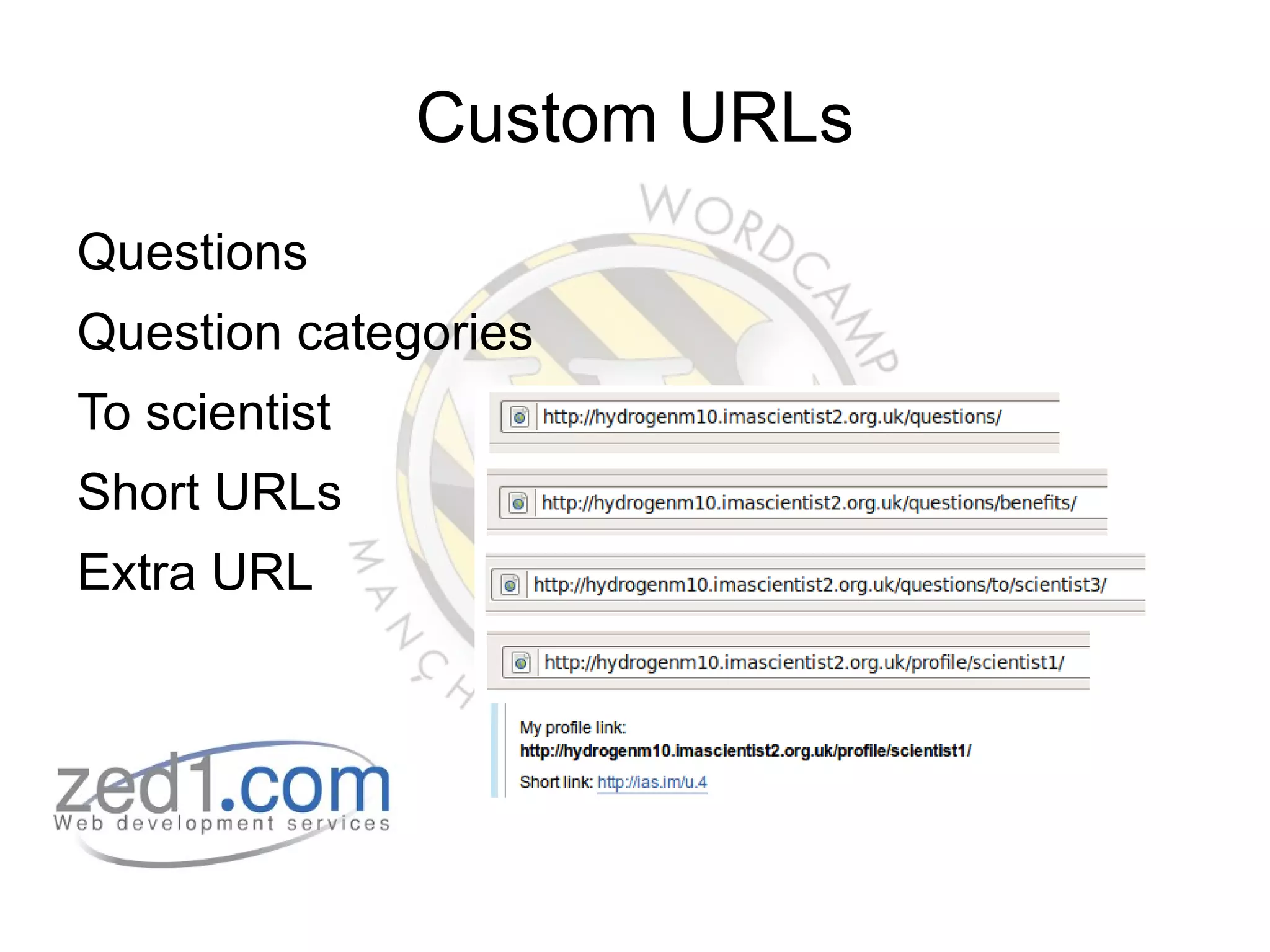 Custom URLs

Questions

Question categories

To scientist

Short URLs

Extra URL

WORDCAMP

MANCH

http://hydrogenm10.imascientist2.org.uk/questions/

http://hydrogenm10.imascientist2.org.uk/questions/benefits/

http://hydrogenm10.imascientist2.org.uk/questions/to/scientist3/

http://hydrogenm10.imascientist2.org.uk/profile/scientist1/

My profile link:
http://hydrogenm10.imascientist2.org.uk/profile/scientist1/

Short link: http://ias.im/u.4

zed1.com
Web development services